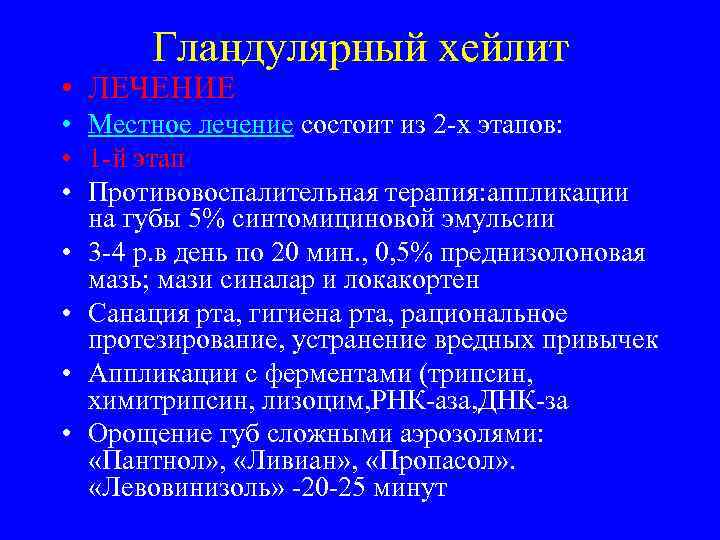 Гландулярный хейлит

• ЛЕЧЕНИЕ
• Местное лечение состоит из 2-х этапов:
• 1-й этап
• Противовоспалительная терапия:аппликации на губы 5% синтомициновой эмульсии
• 3-4 р.в день по 20 мин., 0,5% преднизолоновая мазь; мази синалар и локакортен
• Санация рта, гигиена рта, рациональное протезирование, устранение вредных привычек
• Аппликации с ферментами (трипсин, химитрипсин, лизоцим,РНК-аза,ДНК-за
• Орощение губ сложными аэрозолями: «Пантнол», «Ливиан», «Пропасол». «Левовинизоль» -20-25 минут